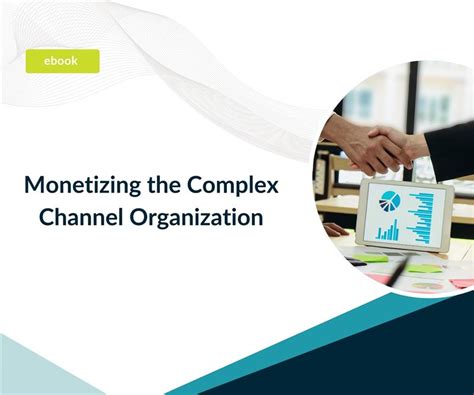 ebook

Monetizing the Complex Channel Organization